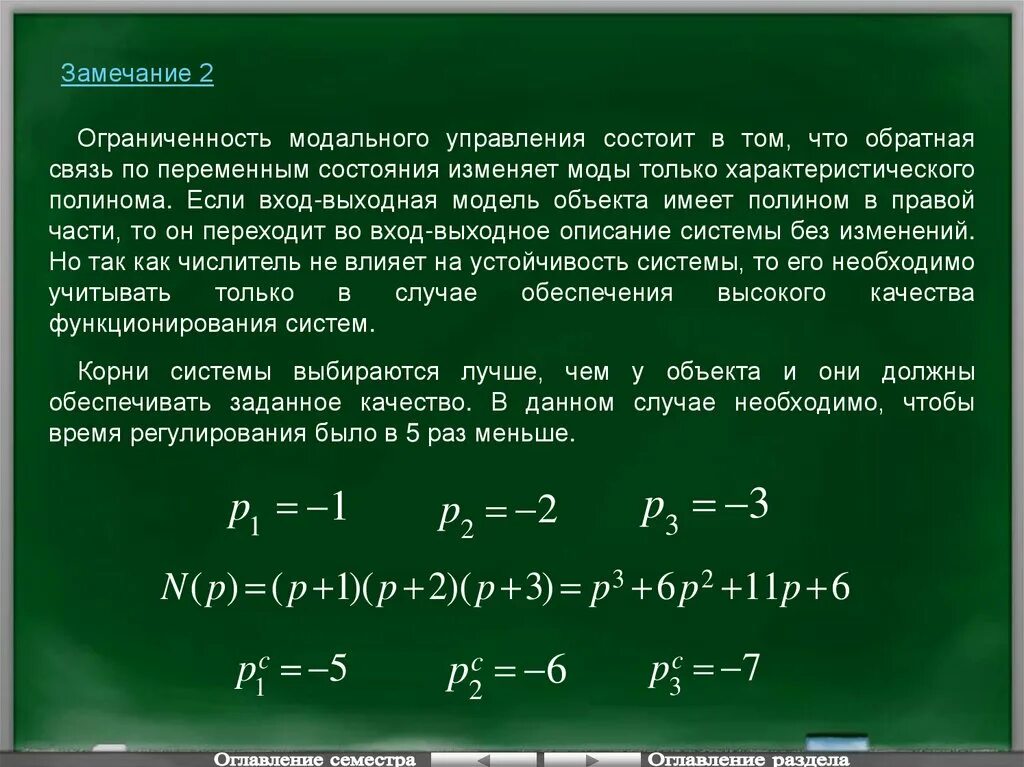 Замечание 2

Ограниченность модального управления состоит в том, что обратная связь по переменным состояния изменяет моды только характеристического полинома. Если вход-выходная модель объекта имеет полином в правой части, то он переходит во вход-выходное описание системы без изменений. Но так как числитель не влияет на устойчивость системы, то его необходимо учитывать только в случае обеспечения высокого качества функционирования систем.

Корни системы выбираются лучше, чем у объекта и они должны обеспечивать заданное качество. В данном случае необходимо, чтобы время регулирования было в 5 раз меньше.

$p_1 = -1$ $p_2 = -2$ $p_3 = -3$

$N(p) = (p+1)(p+2)(p+3) = p^3 + 6p^2 + 11p + 6$

$p_1^c = -5$ $p_2^c = -6$ $p_3^c = -7$

Оглавление семестра

Оглавление раздела